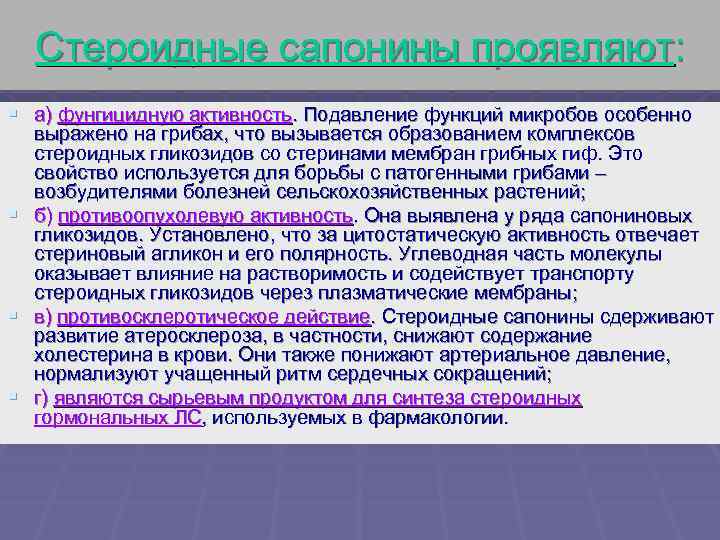 Стероидные сапонины проявляют:

а) фунгицидную активность. Подавление функций микробов особенно выражено на грибах, что вызывается образованием комплексов стероидных гликозидов со стеринами мембран грибных гиф. Это свойство используется для борьбы с патогенными грибами – возбудителями болезней сельскохозяйственных растений;

б) противоопухолевую активность. Она выявлена у ряда сапониновых гликозидов. Установлено, что за цитостатическую активность отвечает стериновый агликон и его полярность. Углеводная часть молекулы оказывает влияние на растворимость и содействует транспорту стероидных гликозидов через плазматические мембраны;

в) противосклеротическое действие. Стероидные сапонины сдерживают развитие атеросклероза, в частности, снижают содержание холестерина в крови. Они также понижают артериальное давление, нормализуют учащенный ритм сердечных сокращений;

г) являются сырьевым продуктом для синтеза стероидных гормональных ЛС, используемых в фармакологии.